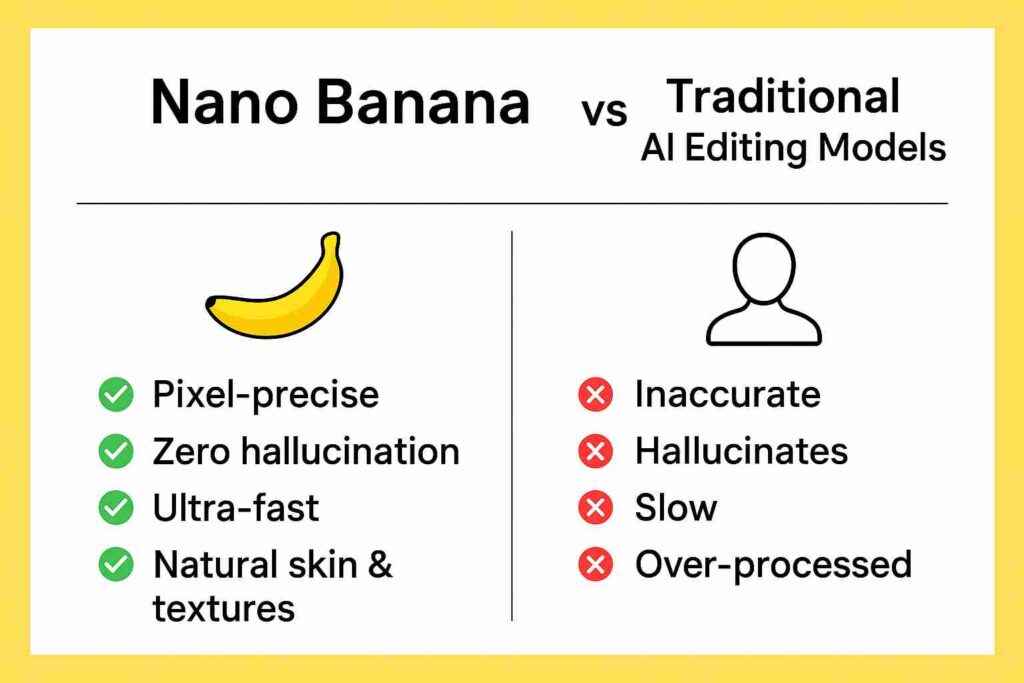 Nano Banana vs Traditional AI Editing Models

Pixel-precise
Zero hallucination
Ultra-fast
Natural skin & textures

Inaccurate
Hallucinates
Slow
Over-processed